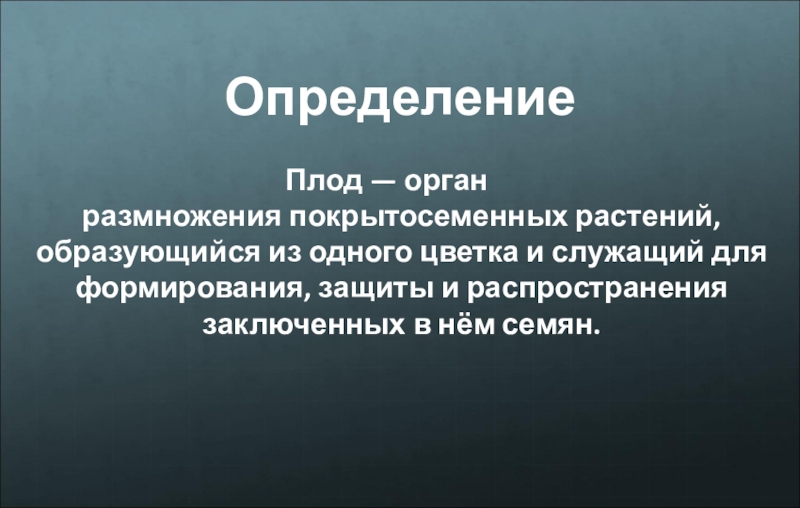 Определение

Плод — орган размножения покрытосеменных растений, образующийся из одного цветка и служащий для формирования, защиты и распространения заключенных в нём семян.